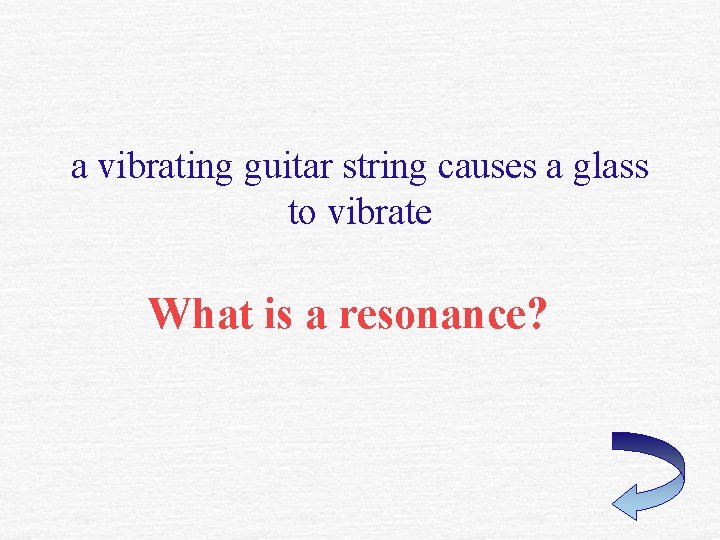 a vibrating guitar string causes a glass to vibrate

What is a resonance?